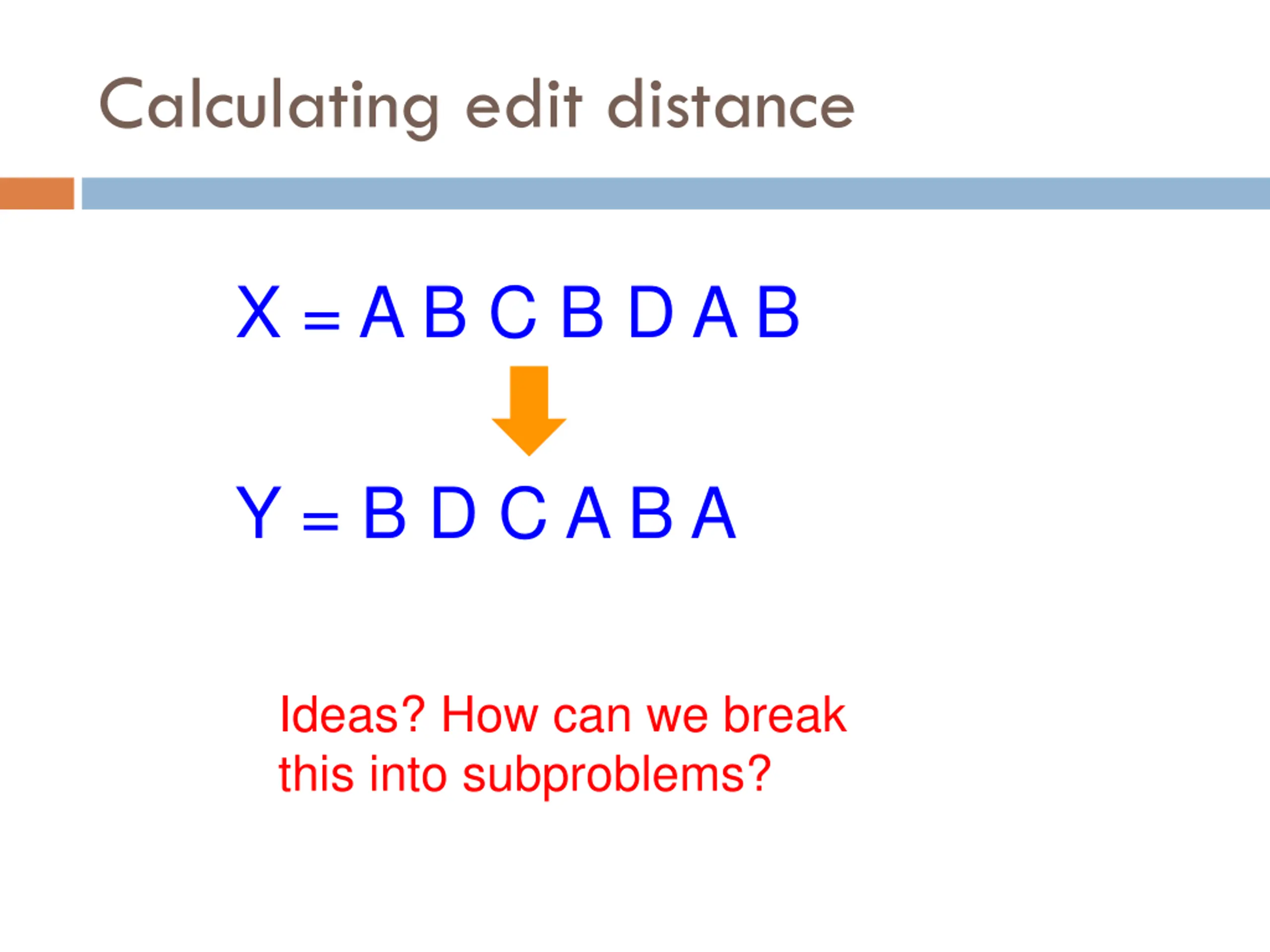 Calculating edit distance

X = A B C B D A B

Y = B D C A B A

Ideas? How can we break this into subproblems?